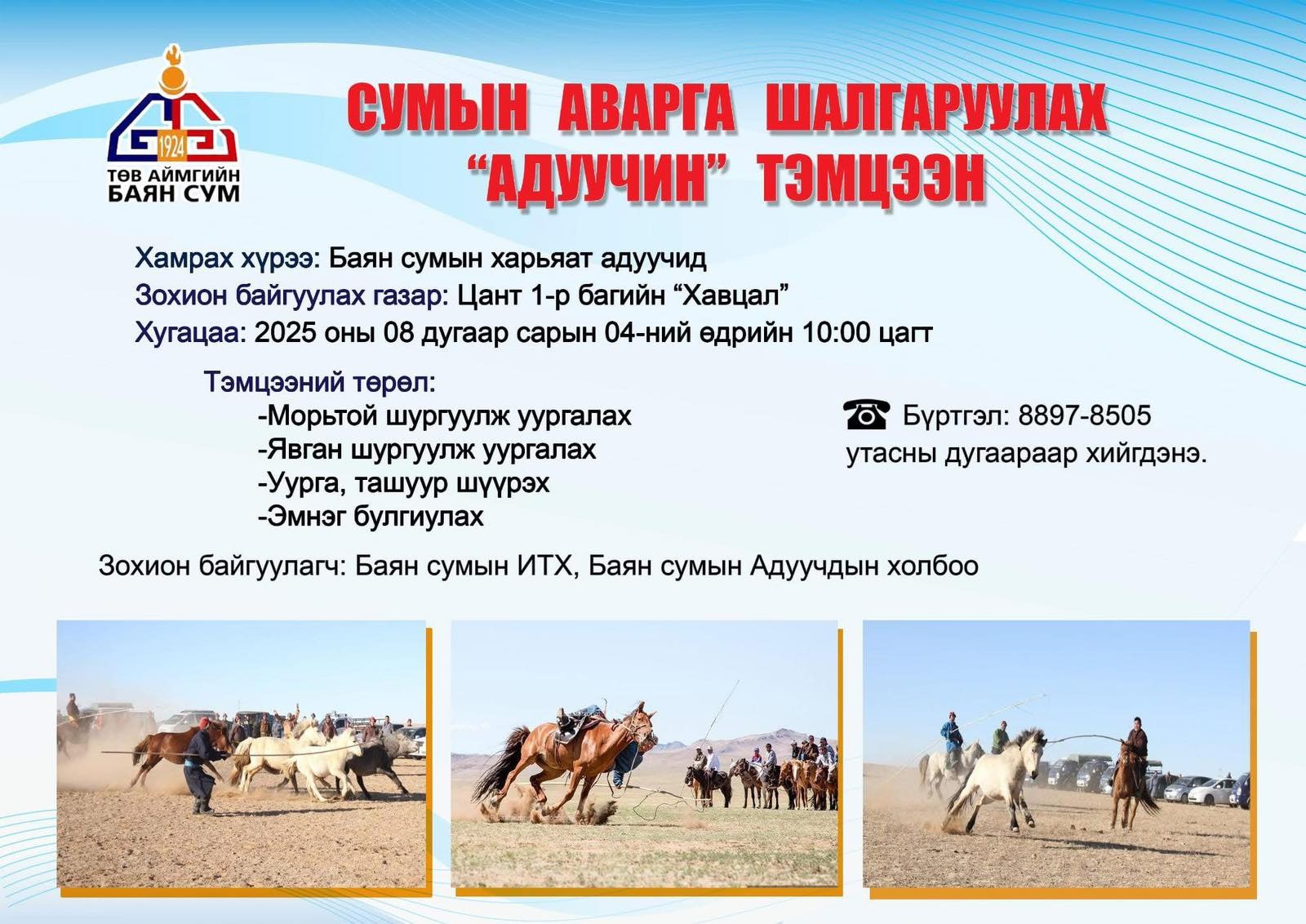 1924
ТӨВ АЙМГИЙН
БАЯН СУМ

СУМЫН АВАРГА ШАЛГАРУУЛАХ
"АДУУЧИН" ТЭМЦЭЭН

Хамрах хүрээ: Баян сумын харьяат адуучид
Зохион байгуулах газар: Цант 1-р багийн "Хавцал"
Хугацаа: 2025 оны 08 дугаар сарын 04-ний өдрийн 10:00 цагт

Тэмцээний төрөл:
-Морьтой шургуулж уургалах
-Явган шургуулж уургалах
-Уурга, ташуур шүүрэх
-Эмнэг булгиулах

Бүртгэл: 8897-8505 утасны дугаараар хийгдэнэ.

Зохион байгуулагч: Баян сумын ИТХ, Баян сумын Адуучдын холбоо